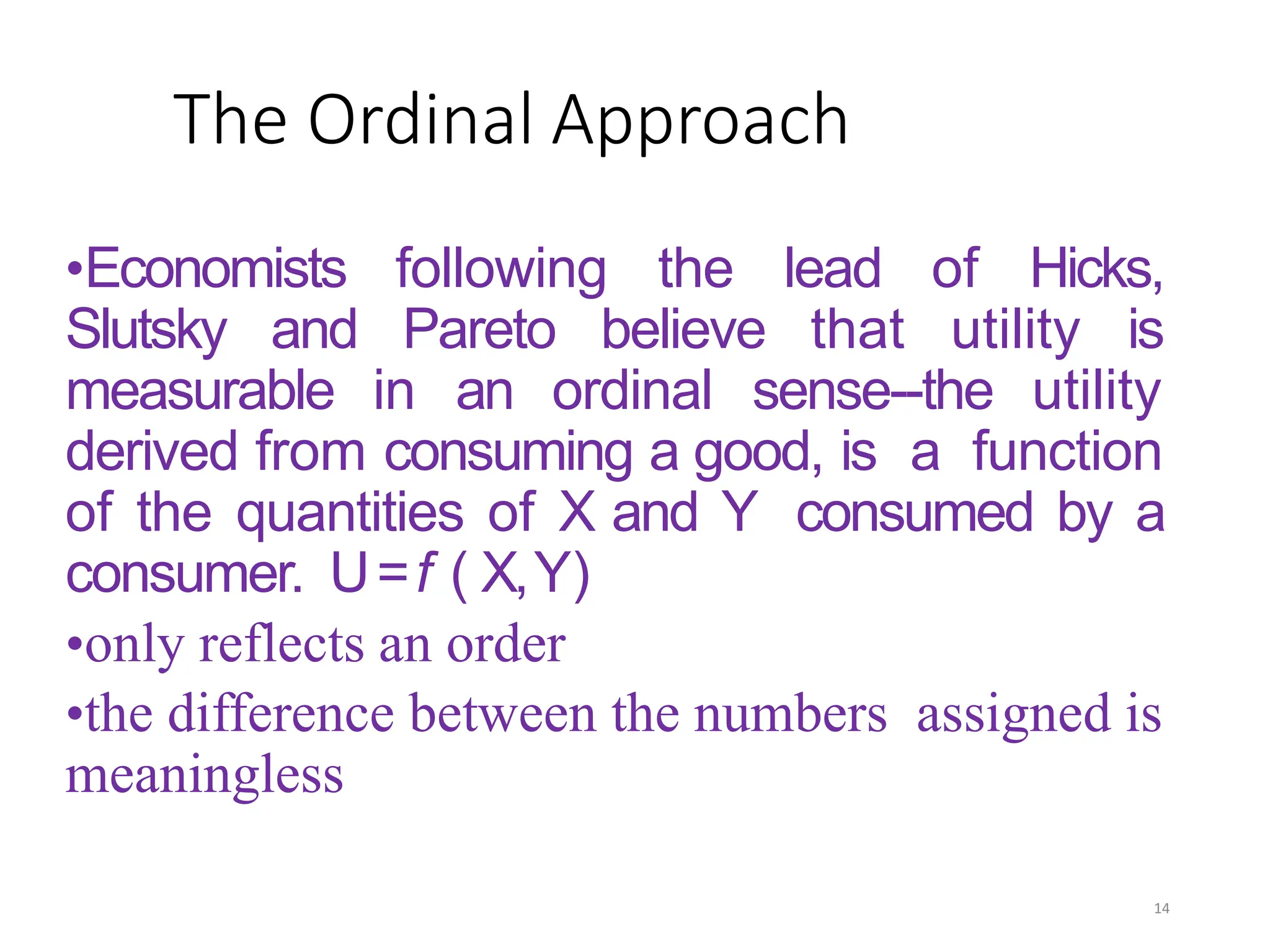 The Ordinal Approach

•Economists following the lead of Hicks, Slutsky and Pareto believe that utility is measurable in an ordinal sense--the utility derived from consuming a good, is a function of the quantities of X and Y consumed by a consumer. $U = f(X, Y)$

•only reflects an order

•the difference between the numbers assigned is meaningless

14